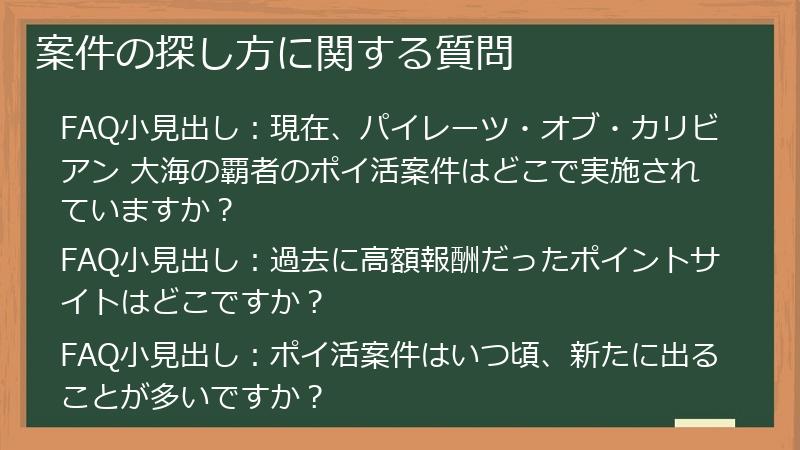 案件の探し方に関する質問

FAQ小見出し：現在、パイレーツ・オブ・カリビアン 大海の覇者のポイ活案件はどこで実施されていますか？

FAQ小見出し：過去に高額報酬だったポイントサイトはどこですか？

FAQ小見出し：ポイ活案件はいつ頃、新たに出ることが多いですか？